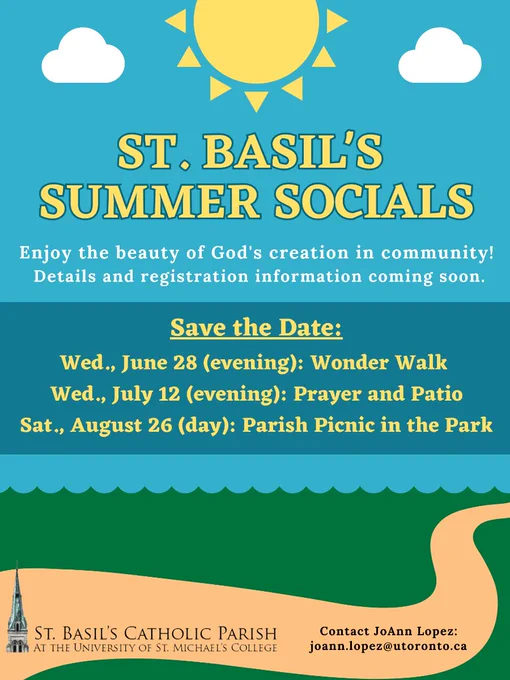 ST. BASIL'S SUMMER SOCIALS

Enjoy the beauty of God's creation in community! Details and registration information coming soon.

Save the Date:

Wed., June 28 (evening): Wonder Walk

Wed., July 12 (evening): Prayer and Patio

Sat., August 26 (day): Parish Picnic in the Park

ST. BASIL'S CATHOLIC PARISH
AT THE UNIVERSITY OF ST. MICHAEL'S COLLEGE

Contact JoAnn Lopez:
joann.lopez@utoronto.ca